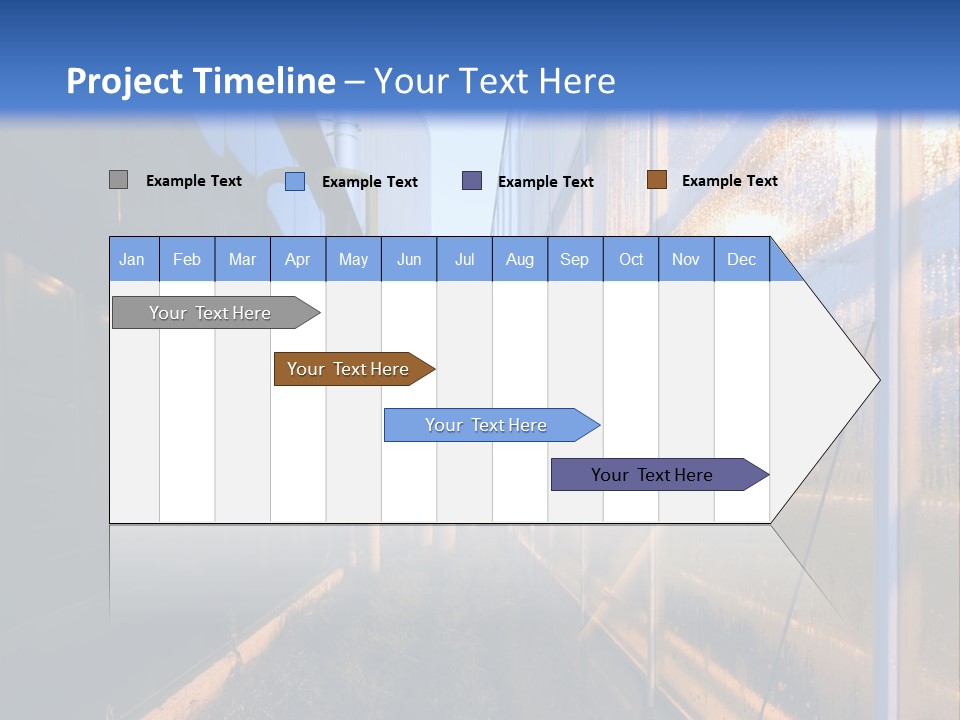 Project Timeline – Your Text Here

Example Text
Example Text
Example Text
Example Text

| Jan | Feb | Mar | Apr | May | Jun | Jul | Aug | Sep | Oct | Nov | Dec |
|---|---|---|---|---|---|---|---|---|---|---|---|

Your Text Here
Your Text Here
Your Text Here
Your Text Here